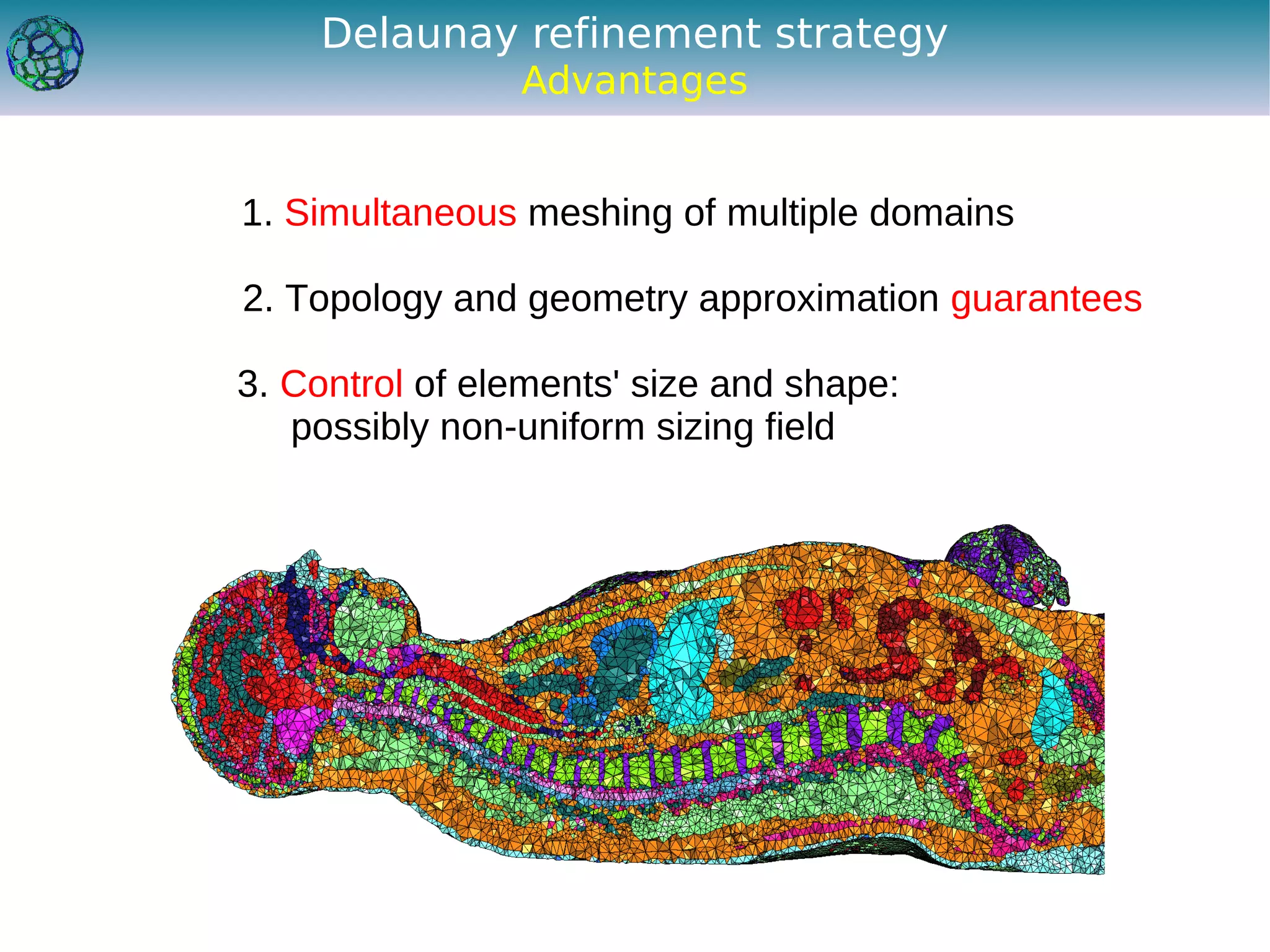 Delaunay refinement strategy
Advantages

1. Simultaneous meshing of multiple domains

2. Topology and geometry approximation guarantees

3. Control of elements' size and shape:
possibly non-uniform sizing field